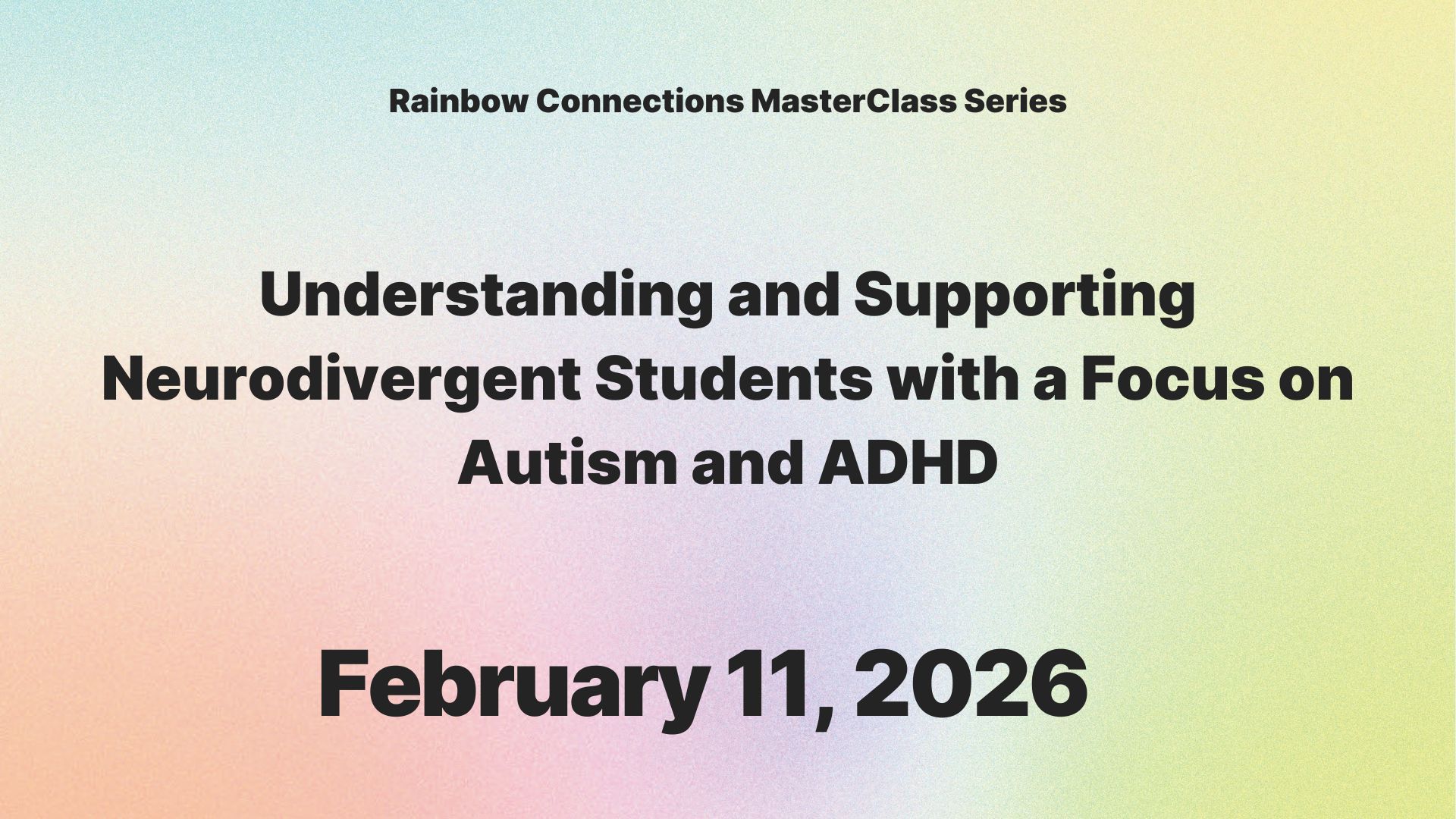 Rainbow Connections MasterClass Series

Understanding and Supporting Neurodivergent Students with a Focus on Autism and ADHD

February 11, 2026